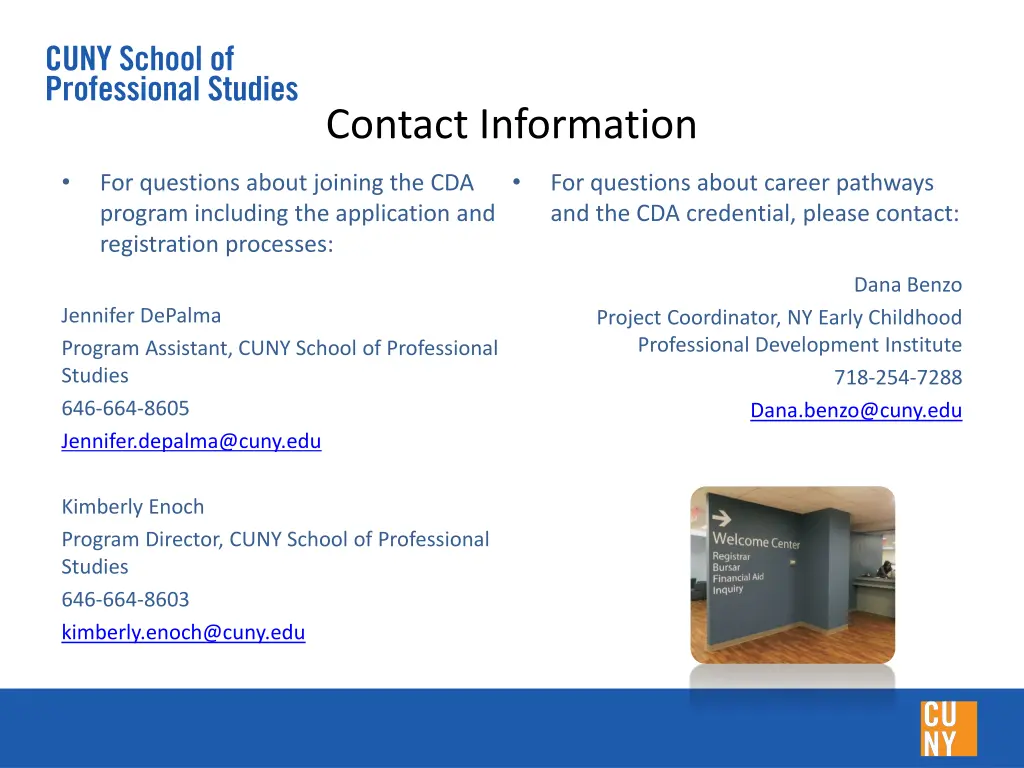 CUNY School of Professional Studies

Contact Information

• For questions about joining the CDA program including the application and registration processes:

Jennifer DePalma
Program Assistant, CUNY School of Professional Studies
646-664-8605
Jennifer.depalma@cuny.edu

Kimberly Enoch
Program Director, CUNY School of Professional Studies
646-664-8603
kimberly.enoch@cuny.edu

• For questions about career pathways and the CDA credential, please contact:

Dana Benzo
Project Coordinator, NY Early Childhood Professional Development Institute
718-254-7288
Dana.benzo@cuny.edu

Welcome Center
Registrar
Bursar
Financial Aid
Inquiry

CU
NY